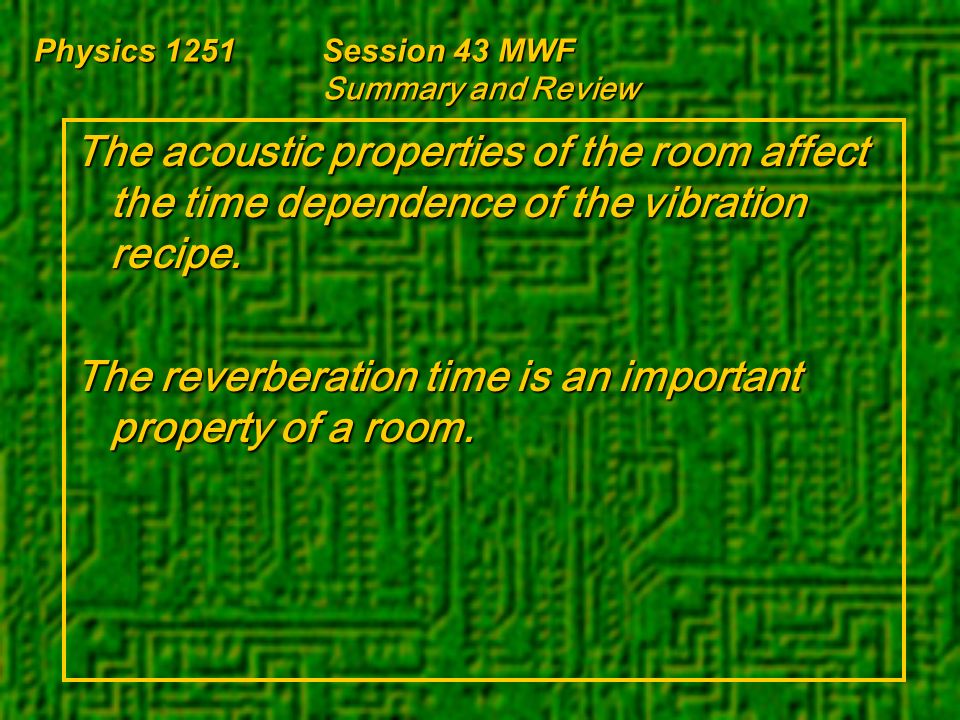 Physics 1251 Session 43 MWF
Summary and Review

The acoustic properties of the room affect the time dependence of the vibration recipe.

The reverberation time is an important property of a room.